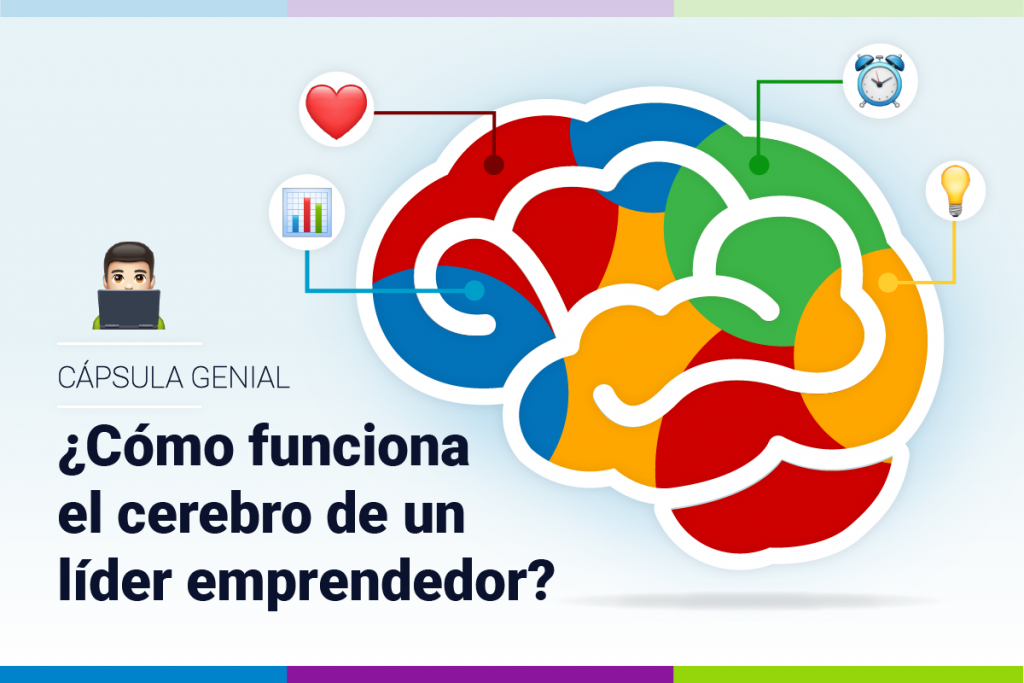 CÁPSULA GENIAL

¿Cómo funciona el cerebro de un líder emprendedor?